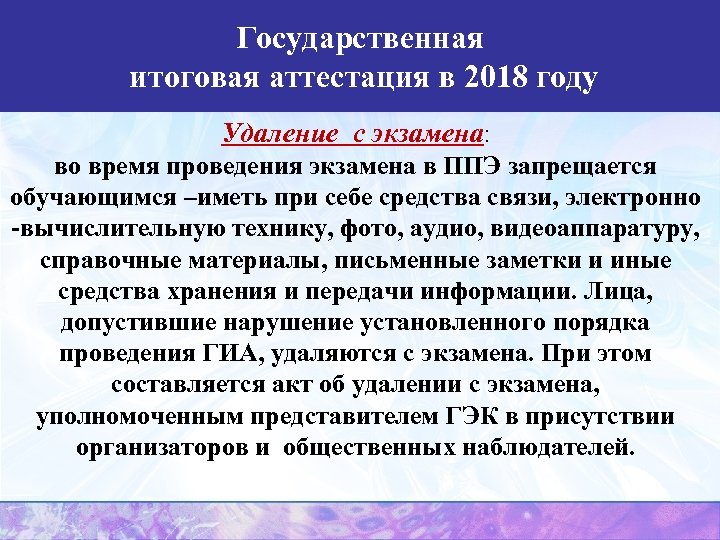 Государственная
итоговая аттестация в 2018 году

Удаление с экзамена:
во время проведения экзамена в ППЭ запрещается обучающимся –иметь при себе средства связи, электронно -вычислительную технику, фото, аудио, видеоаппаратуру, справочные материалы, письменные заметки и иные средства хранения и передачи информации. Лица, допустившие нарушение установленного порядка проведения ГИА, удаляются с экзамена. При этом составляется акт об удалении с экзамена, уполномоченным представителем ГЭК в присутствии организаторов и общественных наблюдателей.